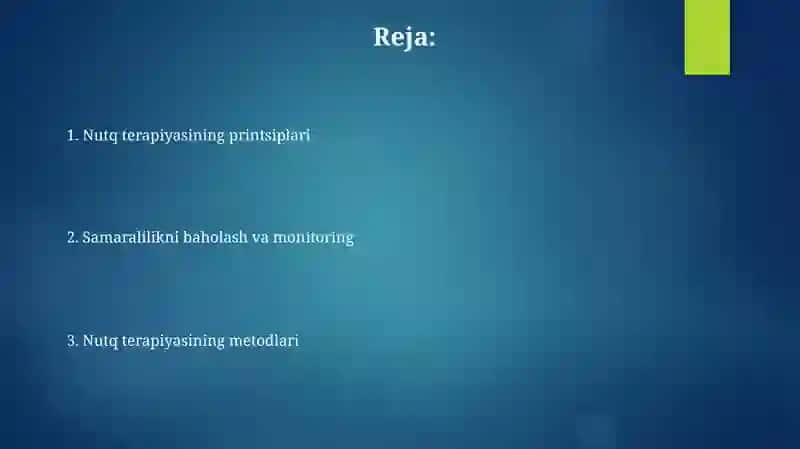 Reja:

1. Nutq terapiyasining printsiplari

2. Samaralilikni baholash va monitoring

3. Nutq terapiyasining metodlari